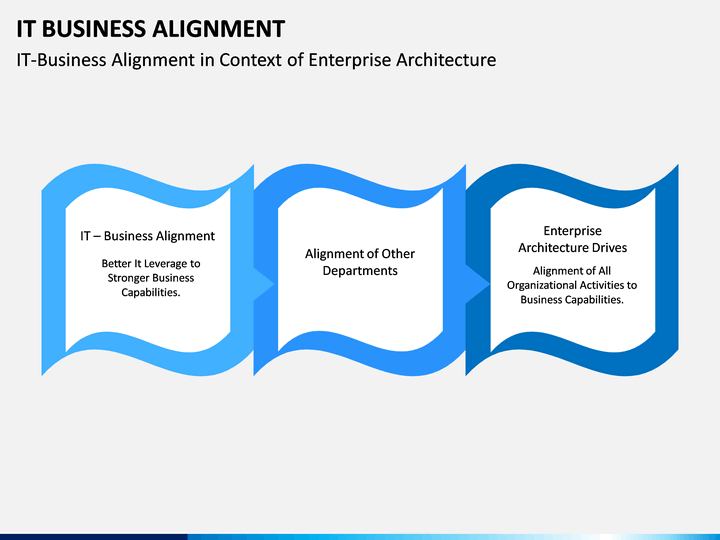 IT BUSINESS ALIGNMENT

IT-Business Alignment in Context of Enterprise Architecture

IT – Business Alignment

Better It Leverage to Stronger Business Capabilities.

Alignment of Other Departments

Enterprise Architecture Drives

Alignment of All Organizational Activities to Business Capabilities.